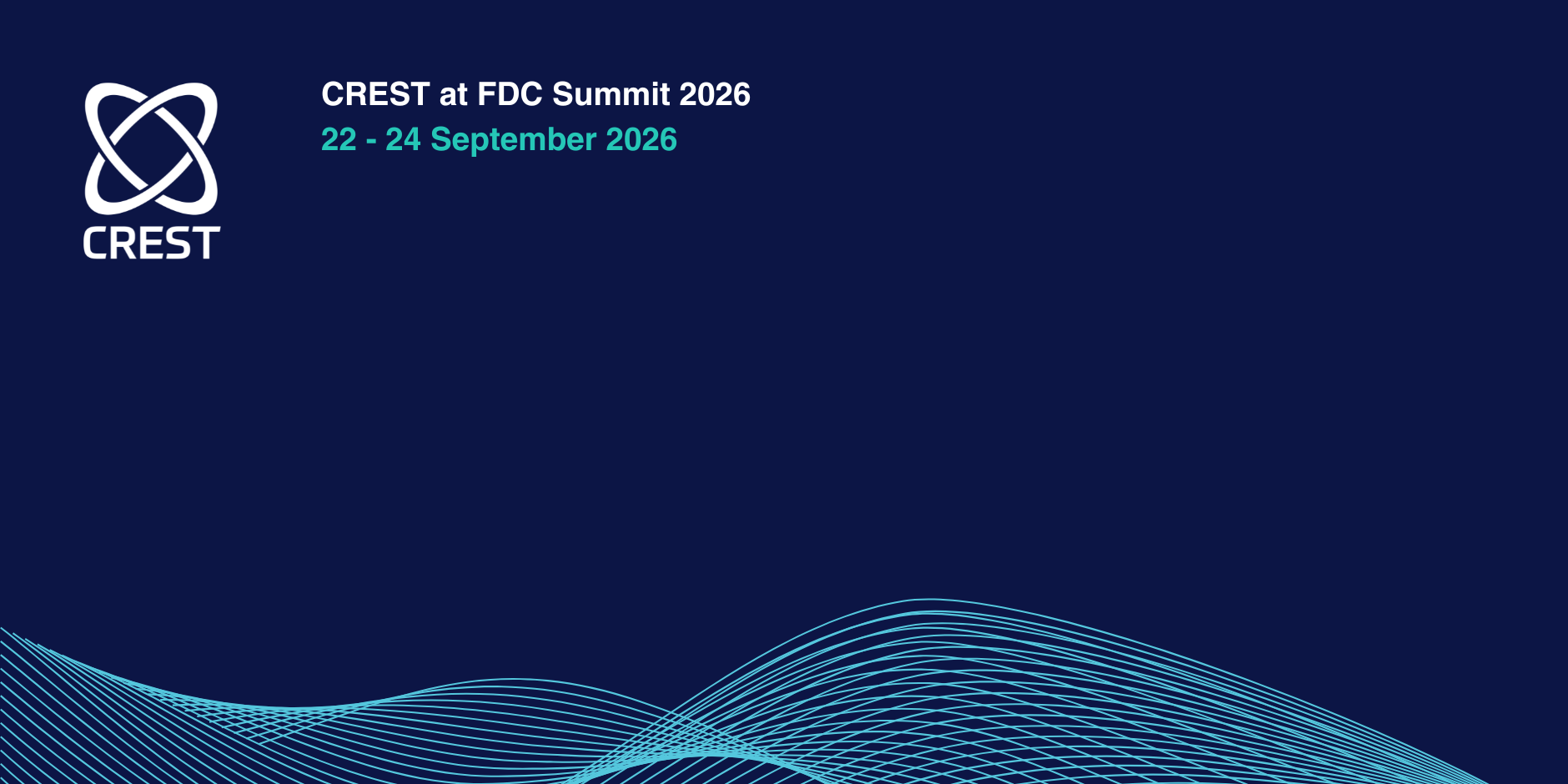 CREST

CREST at FDC Summit 2026

22 - 24 September 2026